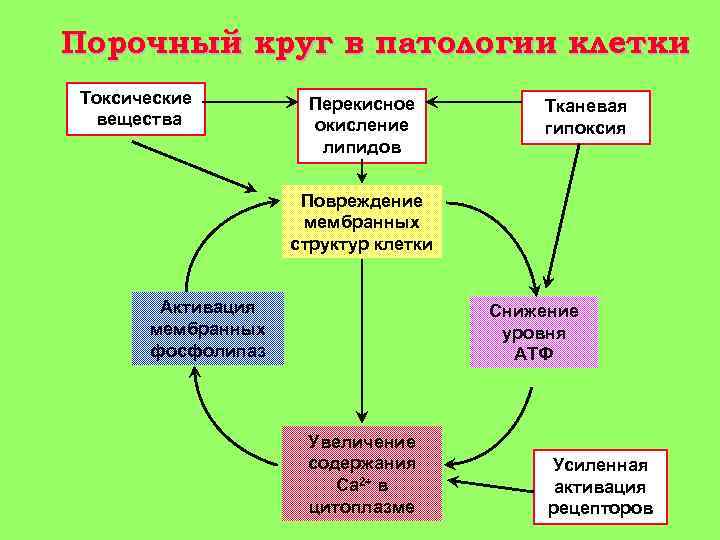 Порочный круг в патологии клетки

Токсические вещества

Перекисное окисление липидов

Тканевая гипоксия

Повреждение мембранных структур клетки

Активация мембранных фосфолипаз

Снижение уровня АТФ

Увеличение содержания $Ca^{2+}$ в цитоплазме

Усиленная активация рецепторов